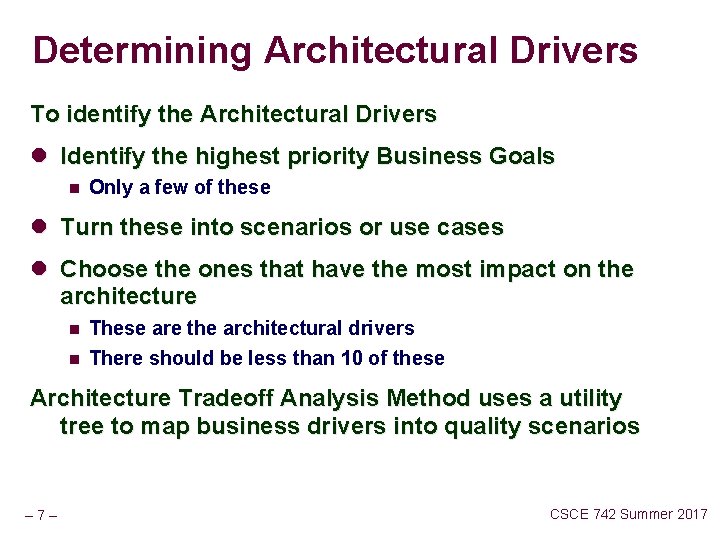 Determining Architectural Drivers

To identify the Architectural Drivers

- Identify the highest priority Business Goals
  - Only a few of these
- Turn these into scenarios or use cases
- Choose the ones that have the most impact on the architecture
  - These are the architectural drivers
  - There should be less than 10 of these

Architecture Tradeoff Analysis Method uses a utility tree to map business drivers into quality scenarios

– 7 –

CSCE 742 Summer 2017